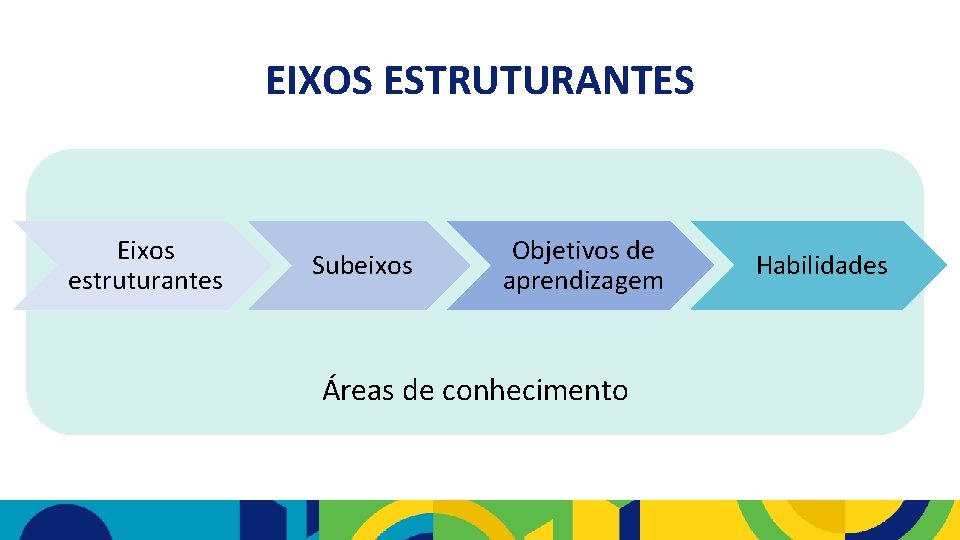 EIXOS ESTRUTURANTES

Eixos estruturantes

Subeixos

Objetivos de aprendizagem

Habilidades

Áreas de conhecimento